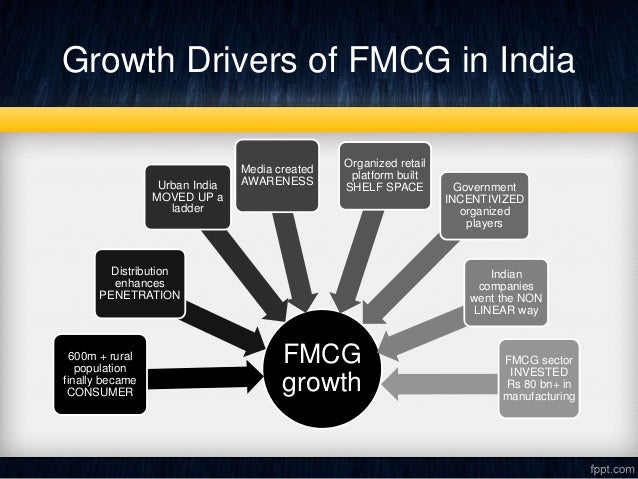 Growth Drivers of FMCG in India

600m + rural population finally became CONSUMER

Distribution enhances PENETRATION

Urban India MOVED UP a ladder

Media created AWARENESS

Organized retail platform built SHELF SPACE

Government INCENTIVIZED organized players

Indian companies went the NON LINEAR way

FMCG sector INVESTED Rs 80 bn+ in manufacturing

FMCG growth

fppt.com